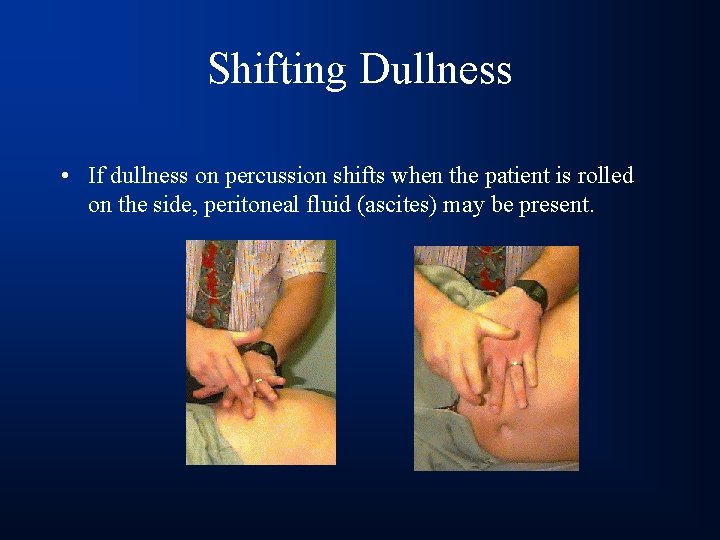 Shifting Dullness

• If dullness on percussion shifts when the patient is rolled on the side, peritoneal fluid (ascites) may be present.